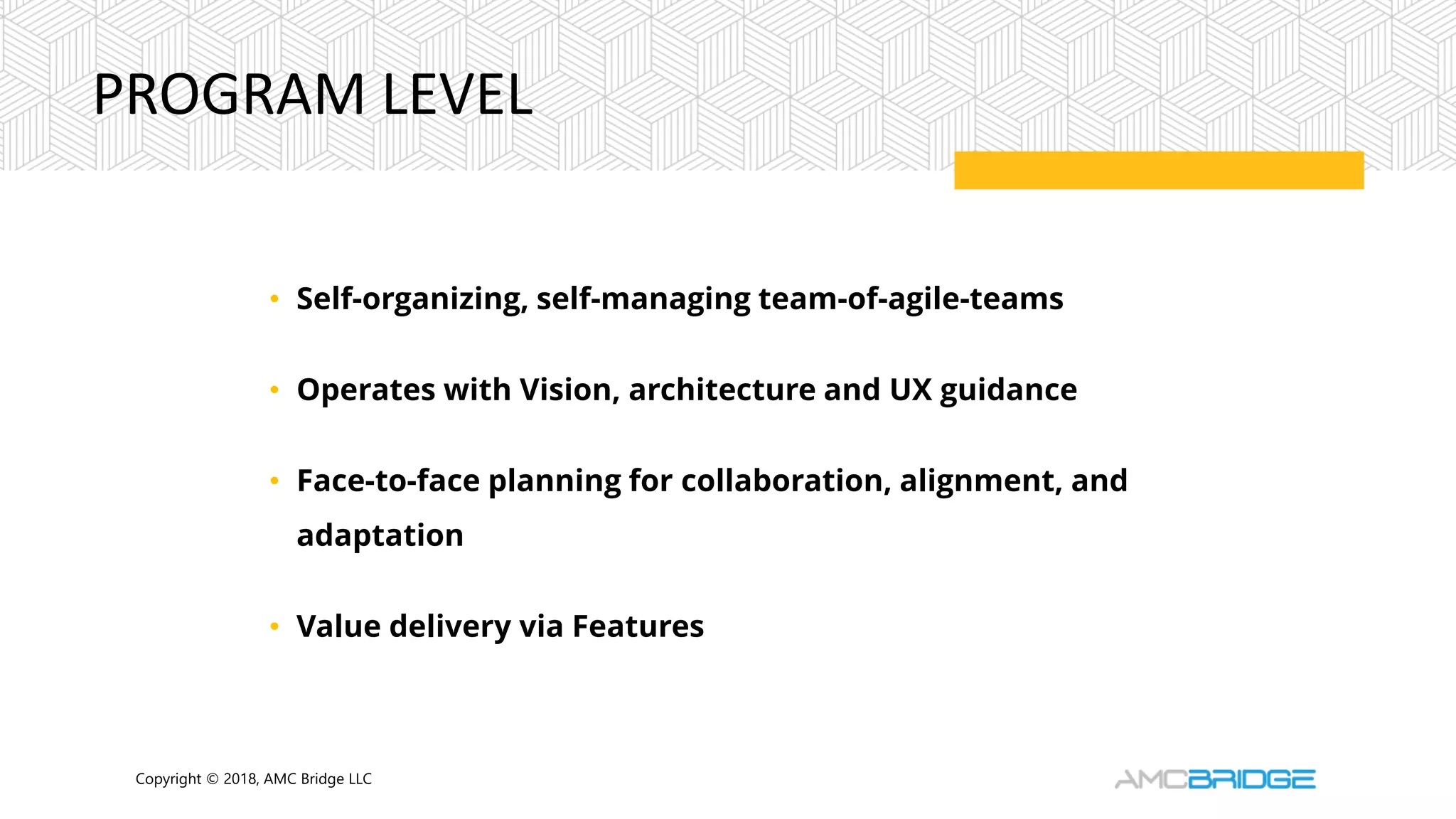 PROGRAM LEVEL

• Self-organizing, self-managing team-of-agile-teams

• Operates with Vision, architecture and UX guidance

• Face-to-face planning for collaboration, alignment, and adaptation

• Value delivery via Features

Copyright © 2018, AMC Bridge LLC

AMCBRIDGE